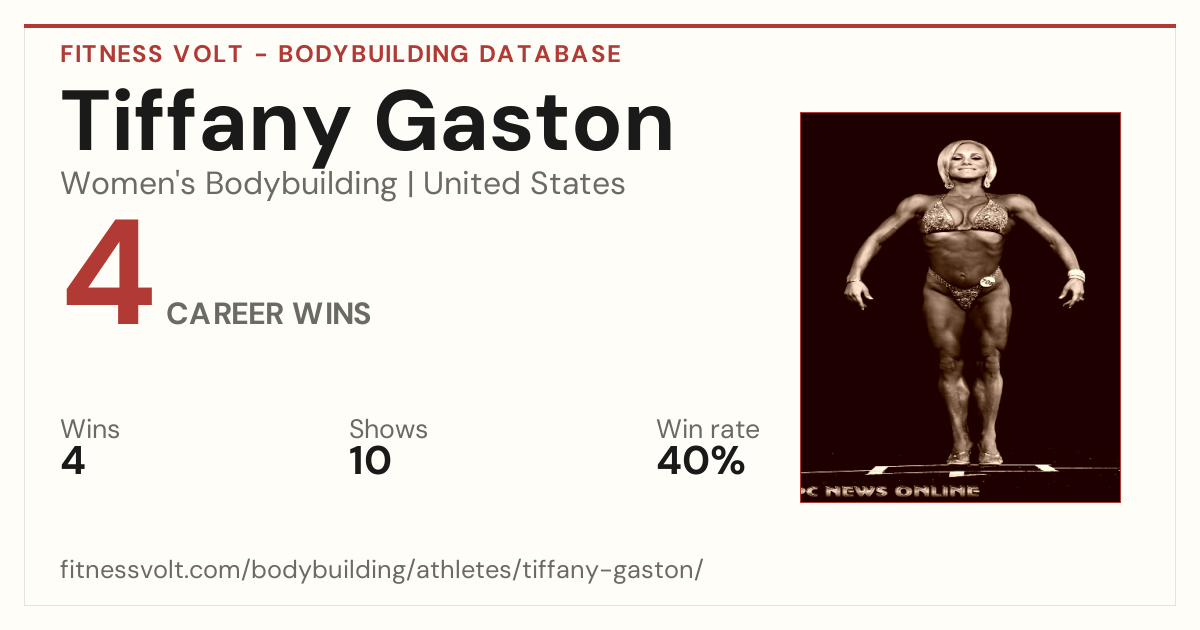 FITNESS VOLT - BODYBUILDING DATABASE

Tiffany Gaston

Women's Bodybuilding | United States

4 CAREER WINS

Wins
4

Shows
10

Win rate
40%

PC NEWS ONLINE

fitnessvolt.com/bodybuilding/athletes/tiffany-gaston/